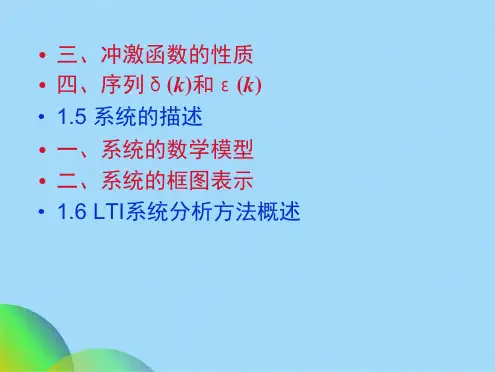 • 三、冲激函数的性质
• 四、序列 $\delta(k)$和 $\varepsilon(k)$
• 1.5 系统的描述
• 一、系统的数学模型
• 二、系统的框图表示
• 1.6 LTI系统分析方法概述